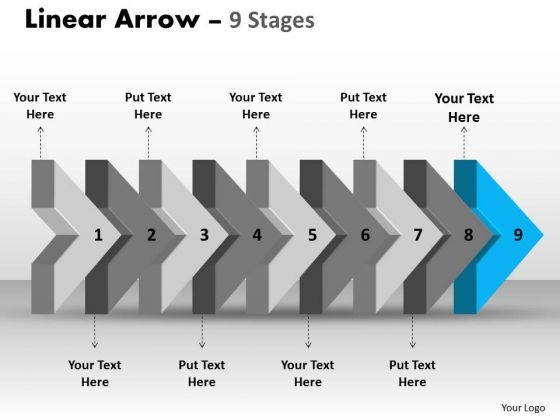 Linear Arrow – 9 Stages

Your Text Here

Put Text Here

Your Text Here

Put Text Here

Your Text Here

1 2 3 4 5 6 7 8 9

Your Text Here

Put Text Here

Your Text Here

Put Text Here

Your Logo